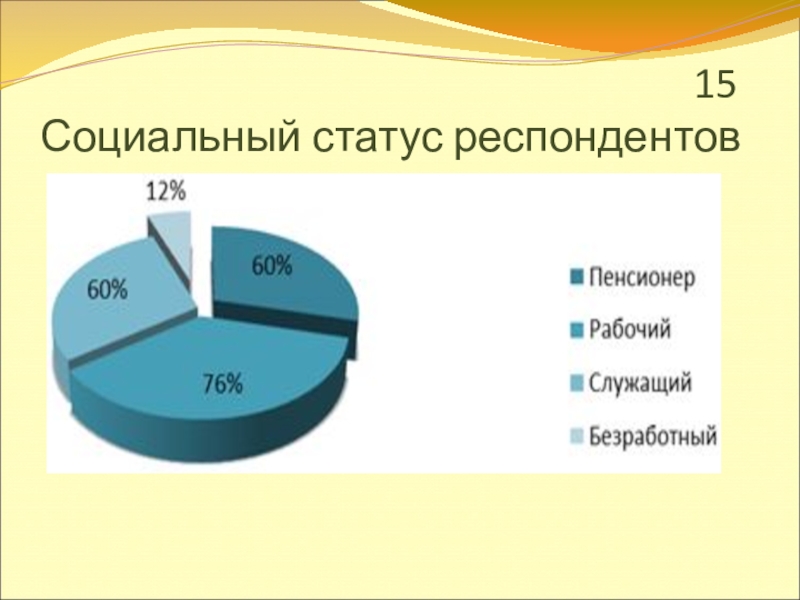 15

Социальный статус респондентов

12%

60%

60%

76%

Пенсионер

Рабочий

Служащий

Безработный